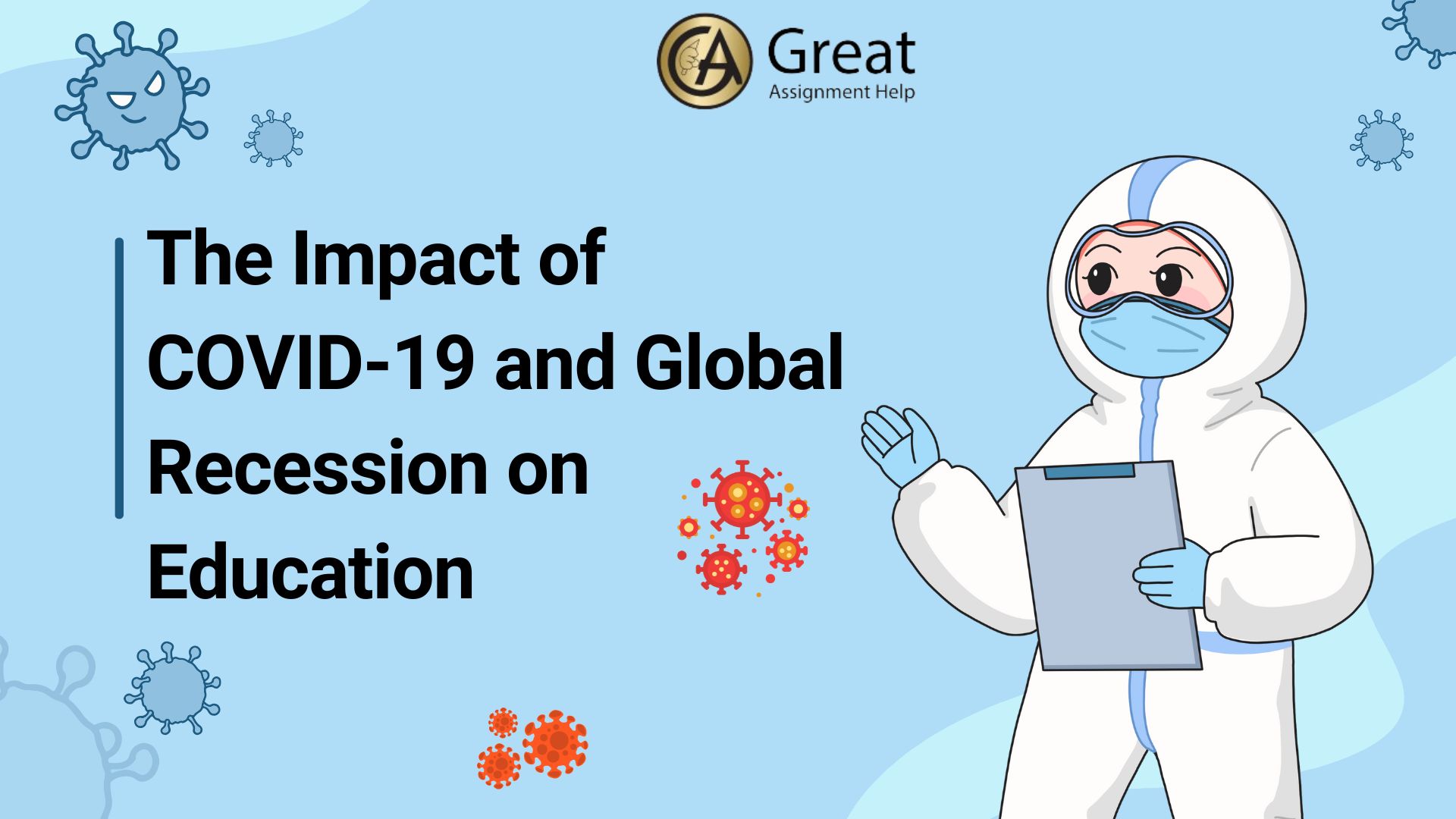 GA Great
Assignment Help

The Impact of COVID-19 and Global Recession on Education